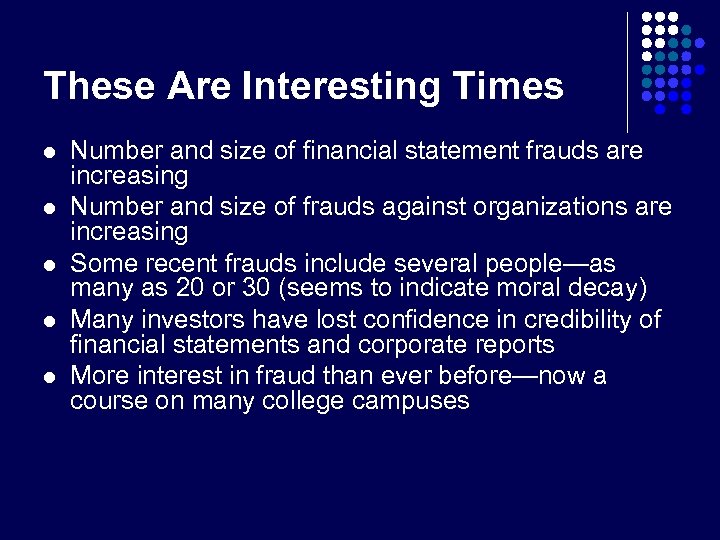 These Are Interesting Times

- Number and size of financial statement frauds are increasing
- Number and size of frauds against organizations are increasing
- Some recent frauds include several people—as many as 20 or 30 (seems to indicate moral decay)
- Many investors have lost confidence in credibility of financial statements and corporate reports
- More interest in fraud than ever before—now a course on many college campuses